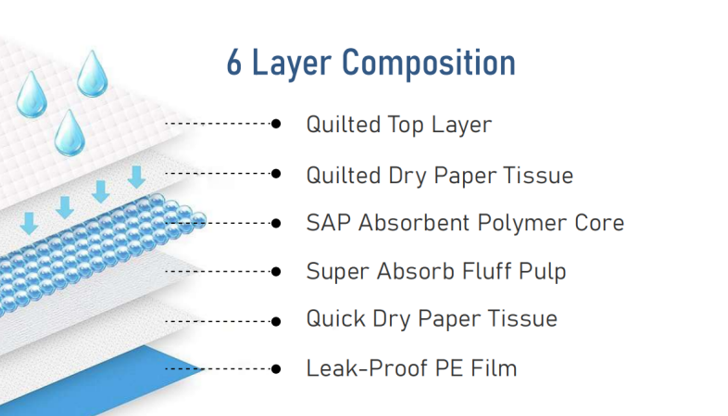 6 Layer Composition

Quilted Top Layer

Quilted Dry Paper Tissue

SAP Absorbent Polymer Core

Super Absorb Fluff Pulp

Quick Dry Paper Tissue

Leak-Proof PE Film